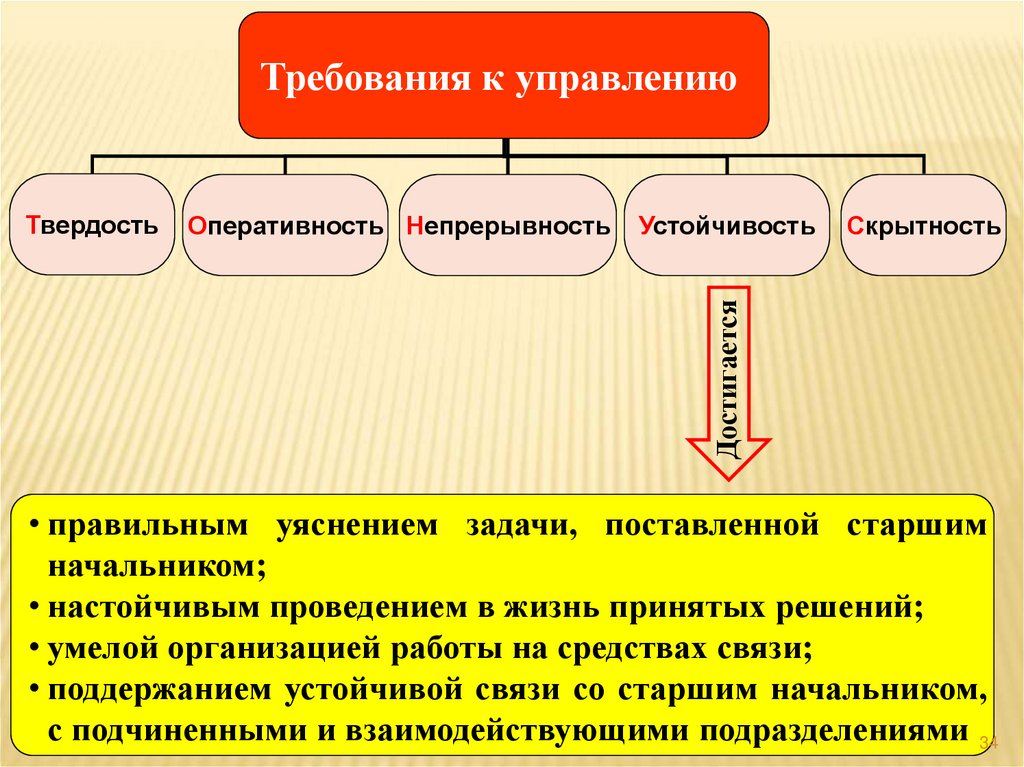 Требования к управлению

Твердость

Оперативность

Непрерывность

Устойчивость

Скрытность

Достигается

• правильным уяснением задачи, поставленной старшим начальником;
• настойчивым проведением в жизнь принятых решений;
• умелой организацией работы на средствах связи;
• поддержанием устойчивой связи со старшим начальником, с подчиненными и взаимодействующими подразделениями

34